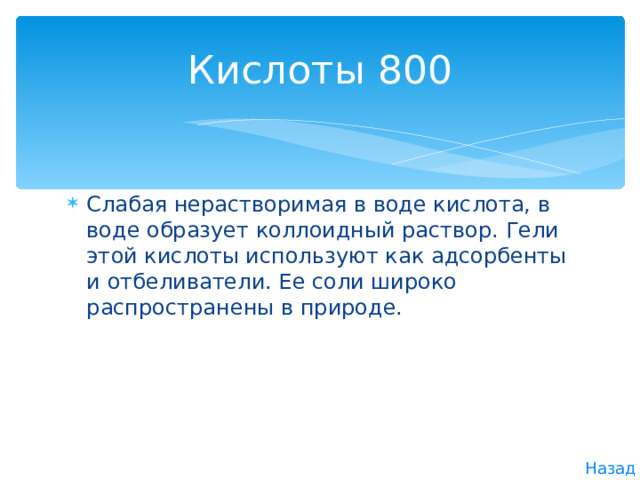 Кислоты 800

Слабая нерастворимая в воде кислота, в воде образует коллоидный раствор. Гели этой кислоты используют как адсорбенты и отбеливатели. Ее соли широко распространены в природе.

Назад